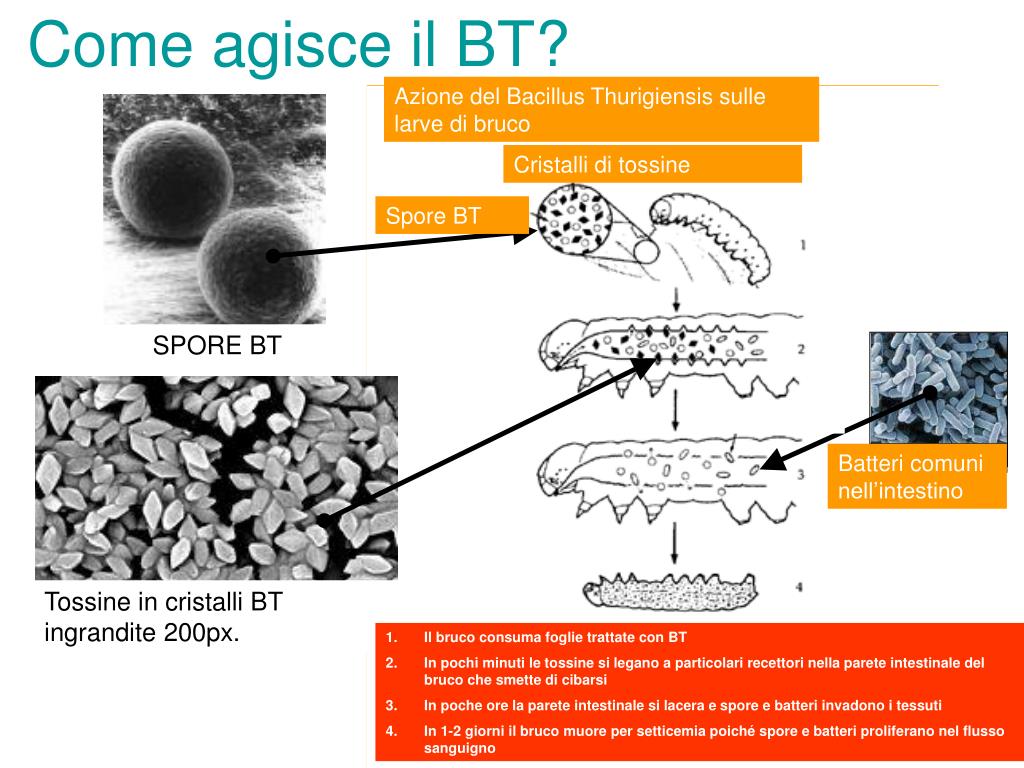 Come agisce il BT?

Azione del Bacillus Thurigiensis sulle larve di bruco

Cristalli di tossine

Spore BT

1

2

3

4

SPORE BT

Batteri comuni nell'intestino

Tossine in cristalli BT ingrandite 200px.

1. Il bruco consuma foglie trattate con BT
2. In pochi minuti le tossine si legano a particolari recettori nella parete intestinale del bruco che smette di cibarsi
3. In poche ore la parete intestinale si lacera e spore e batteri invadono i tessuti
4. In 1-2 giorni il bruco muore per setticemia poiché spore e batteri proliferano nel flusso sanguigno